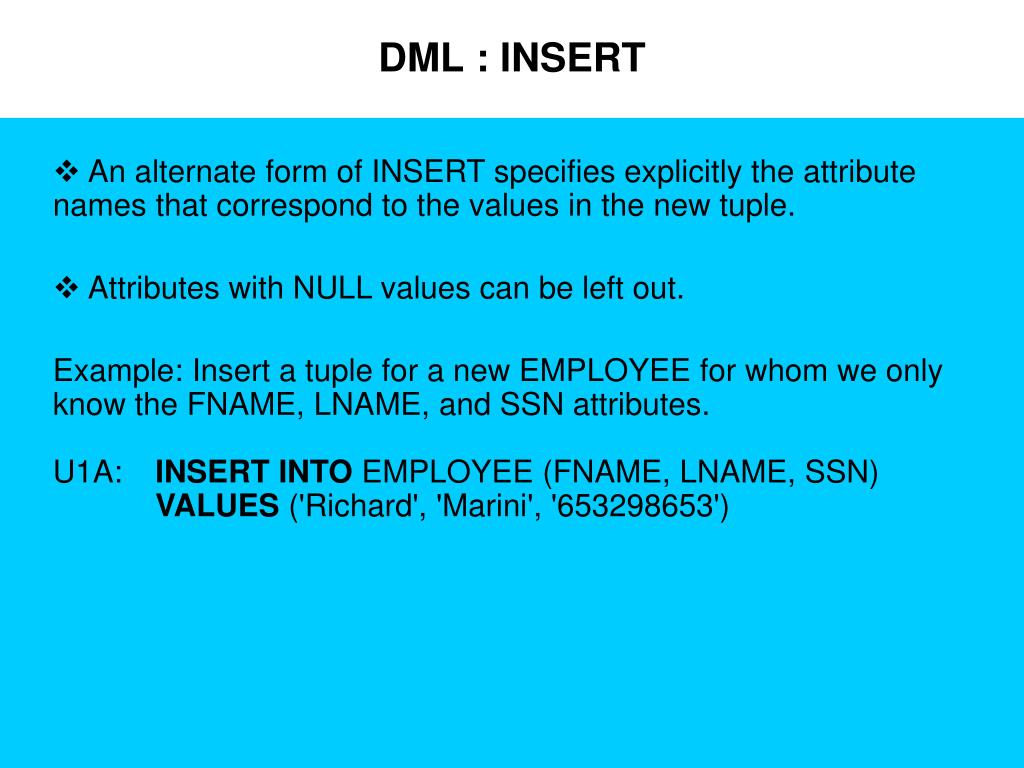 DML : INSERT

❖ An alternate form of INSERT specifies explicitly the attribute names that correspond to the values in the new tuple.

❖ Attributes with NULL values can be left out.

Example: Insert a tuple for a new EMPLOYEE for whom we only know the FNAME, LNAME, and SSN attributes.

U1A: INSERT INTO EMPLOYEE (FNAME, LNAME, SSN)
VALUES ('Richard', 'Marini', '653298653')